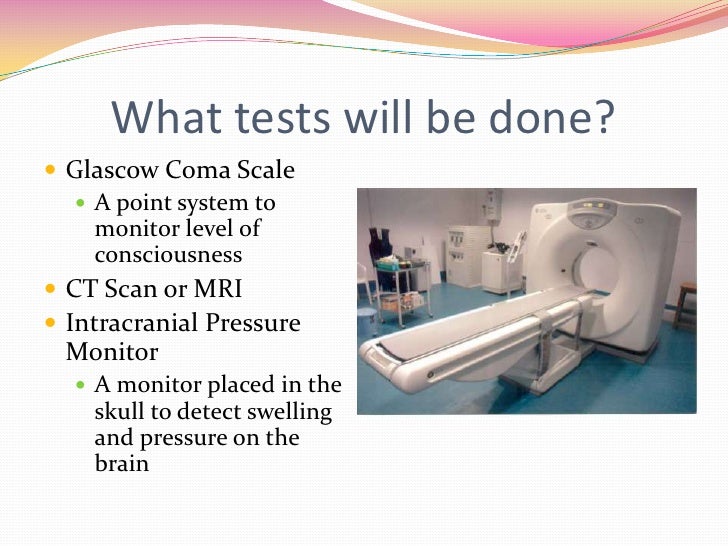 What tests will be done?

- Glascow Coma Scale
  - A point system to monitor level of consciousness
- CT Scan or MRI
- Intracranial Pressure Monitor
  - A monitor placed in the skull to detect swelling and pressure on the brain